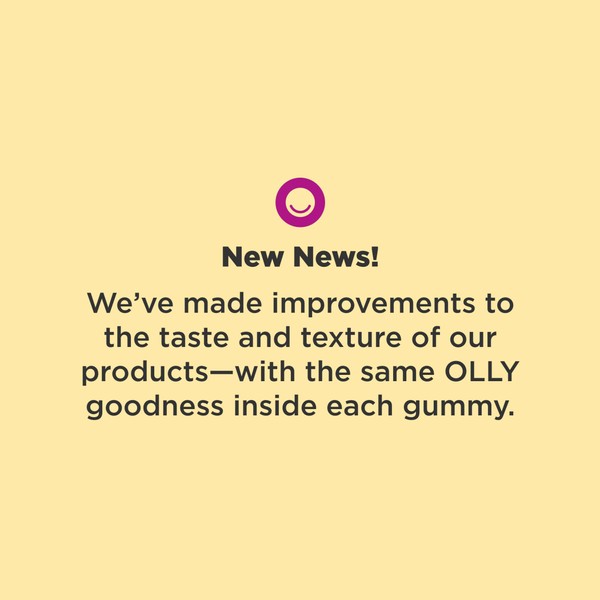 New News!

We’ve made improvements to the taste and texture of our products—with the same OLLY goodness inside each gummy.